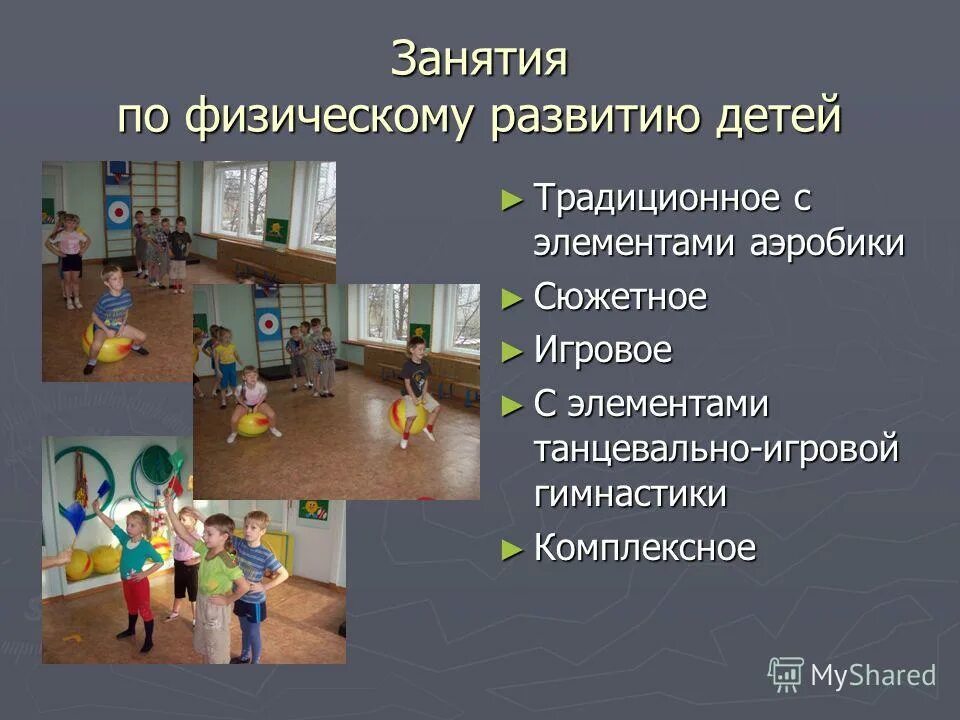 Занятия по физическому развитию детей

► Традиционное с элементами аэробики
► Сюжетное
► Игровое
► С элементами танцевально-игровой гимнастики
► Комплексное

MyShared